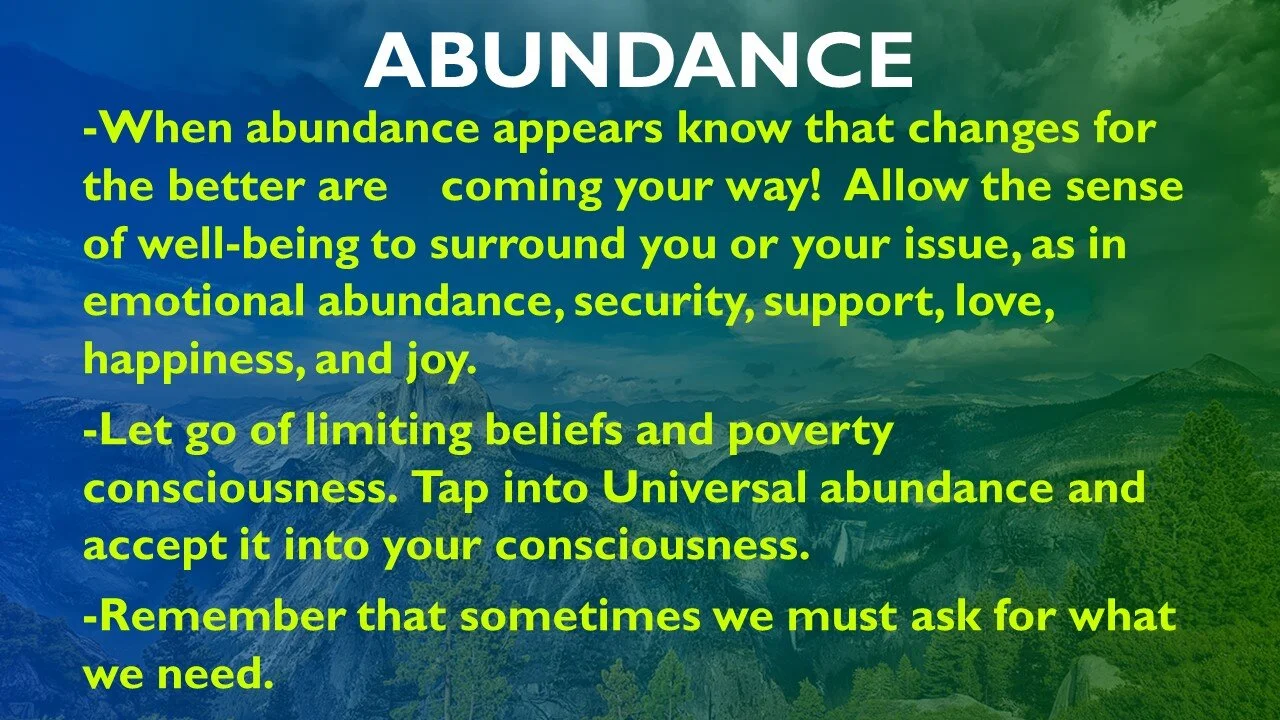 ABUNDANCE

-When abundance appears know that changes for the better are coming your way! Allow the sense of well-being to surround you or your issue, as in emotional abundance, security, support, love, happiness, and joy.

-Let go of limiting beliefs and poverty consciousness. Tap into Universal abundance and accept it into your consciousness.

-Remember that sometimes we must ask for what we need.